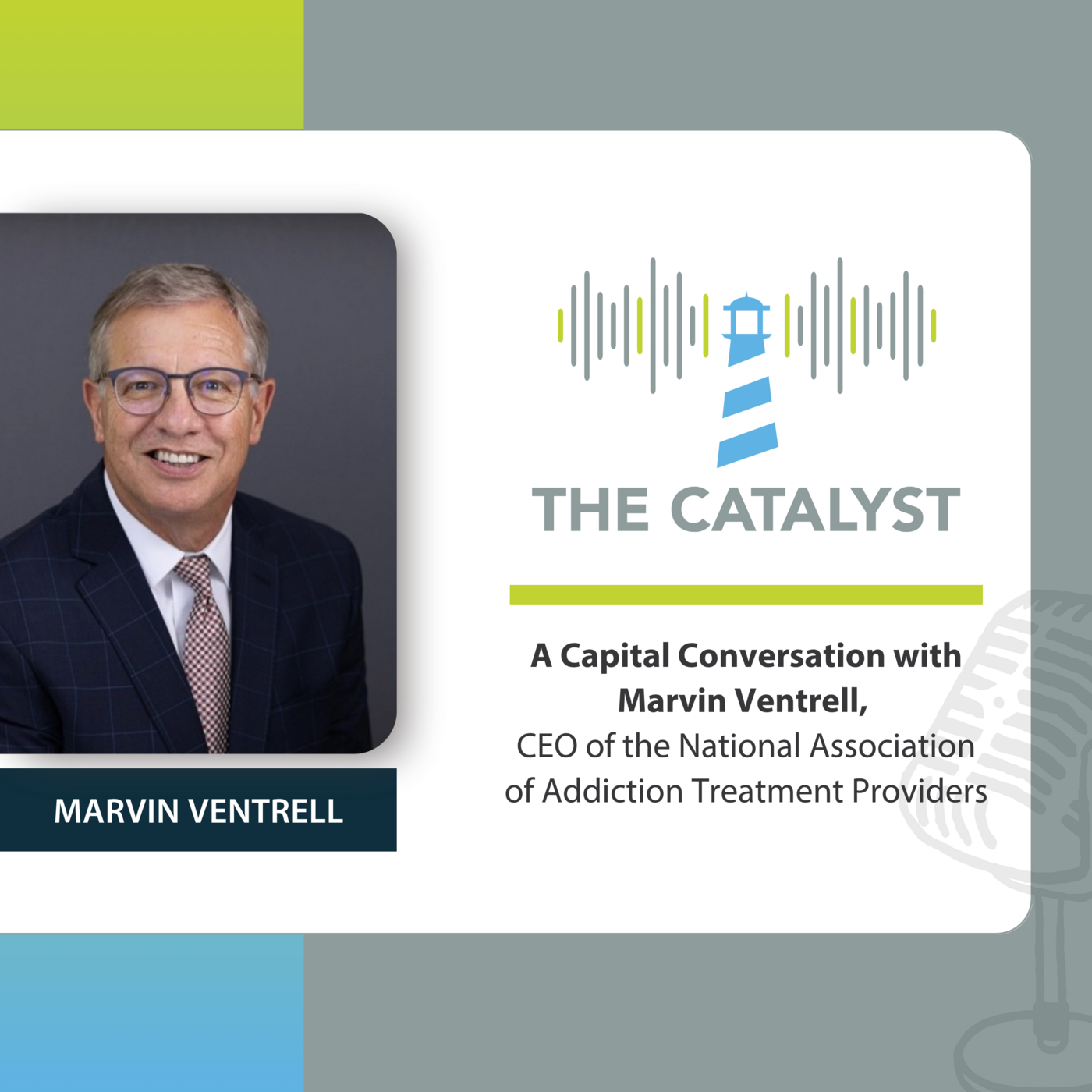 MARVIN VENTRELL

THE CATALYST

A Capital Conversation with Marvin Ventrell, CEO of the National Association of Addiction Treatment Providers